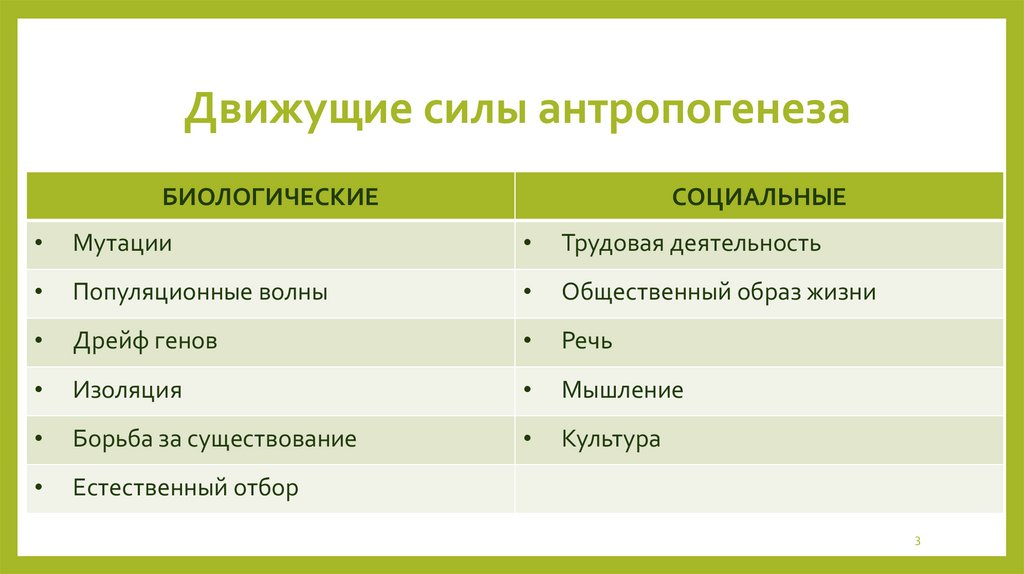 Движущие силы антропогенеза

| БИОЛОГИЧЕСКИЕ | СОЦИАЛЬНЫЕ |
|---|---|
| • Мутации | • Трудовая деятельность |
| • Популяционные волны | • Общественный образ жизни |
| • Дрейф генов | • Речь |
| • Изоляция | • Мышление |
| • Борьба за существование | • Культура |
| • Естественный отбор | |

3